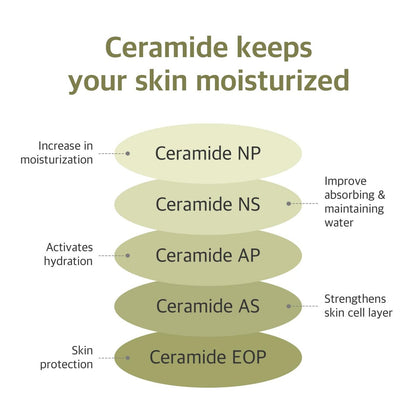 Ceramide keeps your skin moisturized

Increase in moisturization

Ceramide NP

Ceramide NS

Improve absorbing & maintaining water

Activates hydration

Ceramide AP

Ceramide AS

Strengthens skin cell layer

Skin protection

Ceramide EOP